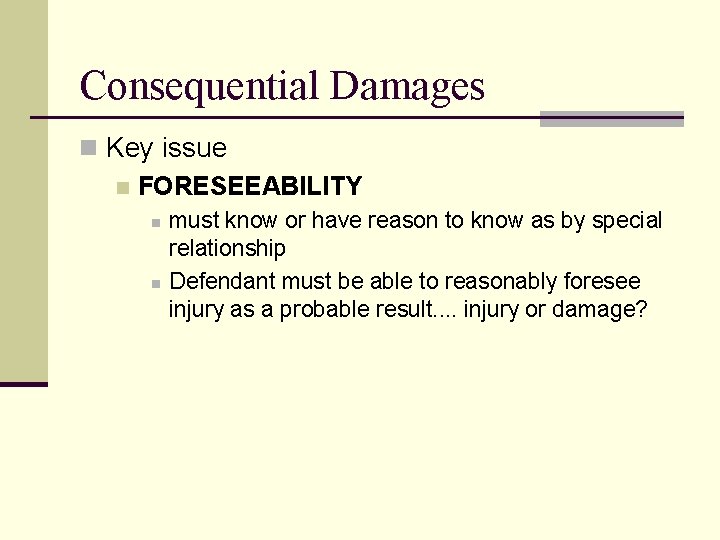 Consequential Damages

Key issue

FORESEEABILITY

must know or have reason to know as by special relationship

Defendant must be able to reasonably foresee injury as a probable result.... injury or damage?